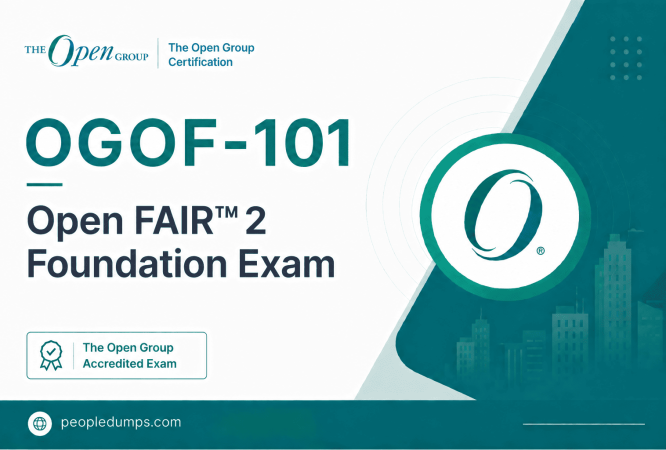 THE Open GROUP

The Open Group
Certification

OGOF-101

Open FAIR™ 2
Foundation Exam

The Open Group
Accredited Exam

peopledumps.com